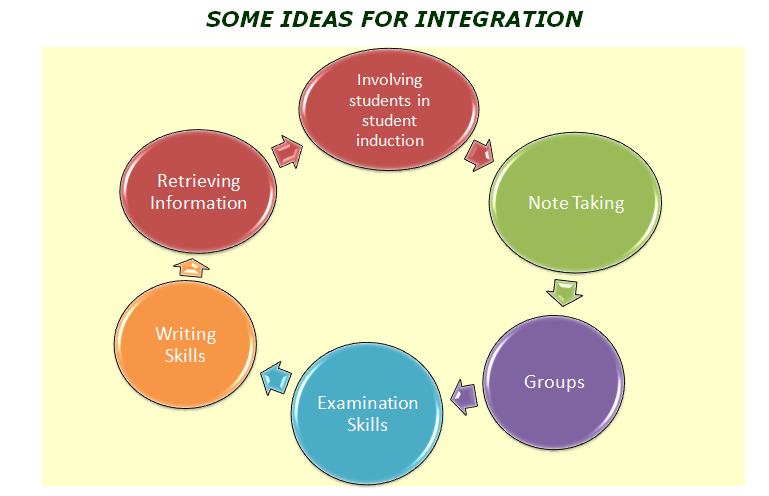 SOME IDEAS FOR INTEGRATION

Involving students in student induction

Note Taking

Groups

Examination Skills

Writing Skills

Retrieving Information